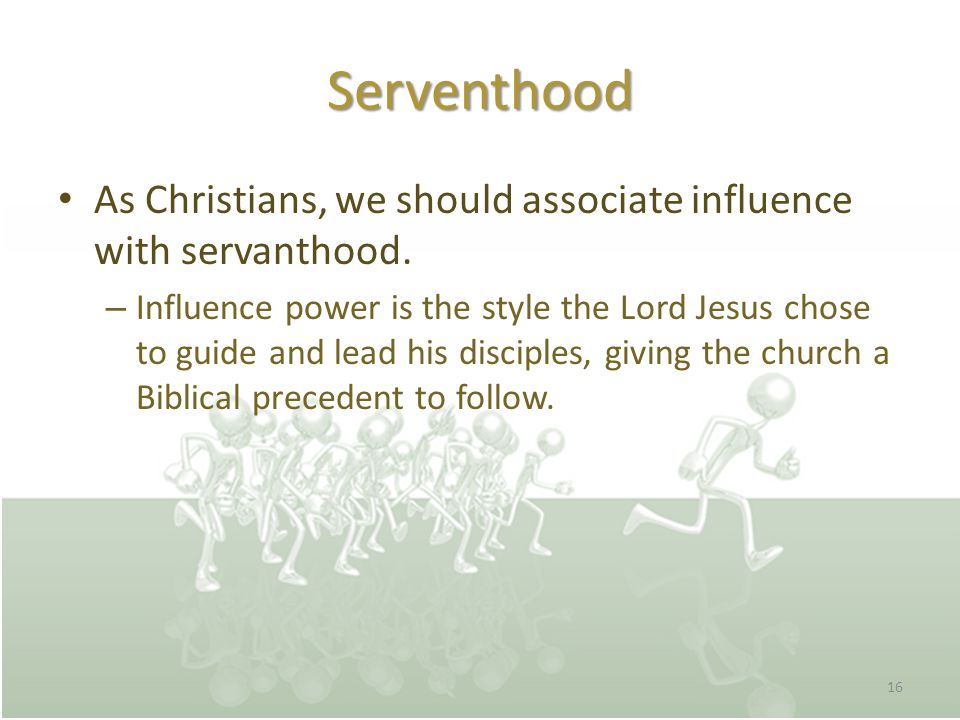 Serventhood

• As Christians, we should associate influence with servanthood.

– Influence power is the style the Lord Jesus chose to guide and lead his disciples, giving the church a Biblical precedent to follow.

16